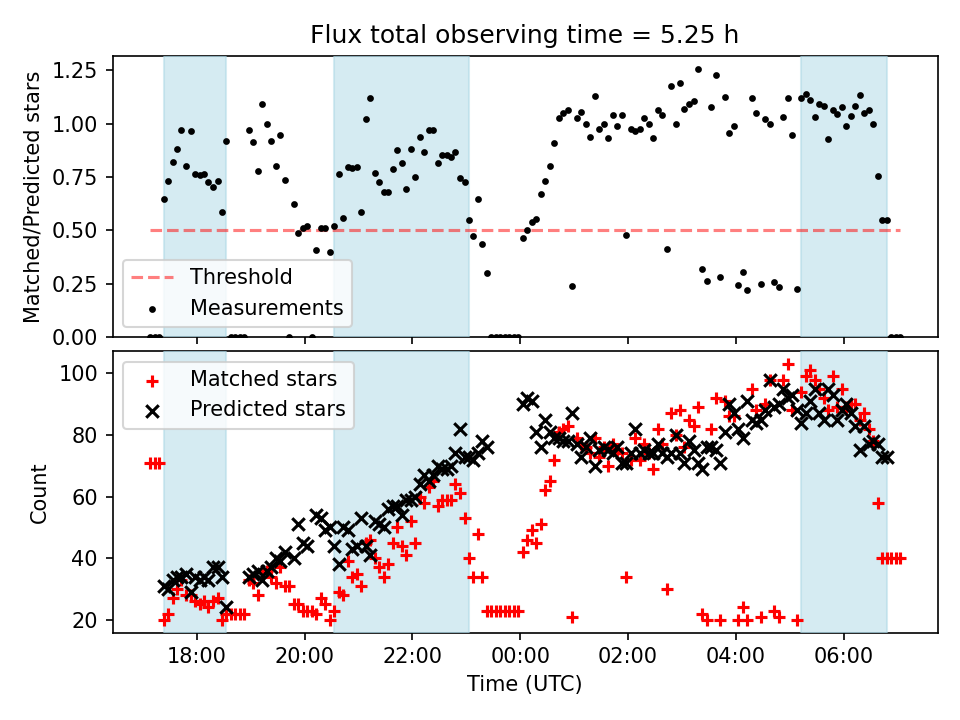 Flux total observing time = 5.25 h

Matched/Predicted stars

1.25
1.00
0.75
0.50
0.25
0.00

Threshold
Measurements

Count

100
80
60
40
20

Matched stars
Predicted stars

18:00
20:00
22:00
00:00
02:00
04:00
06:00

Time (UTC)